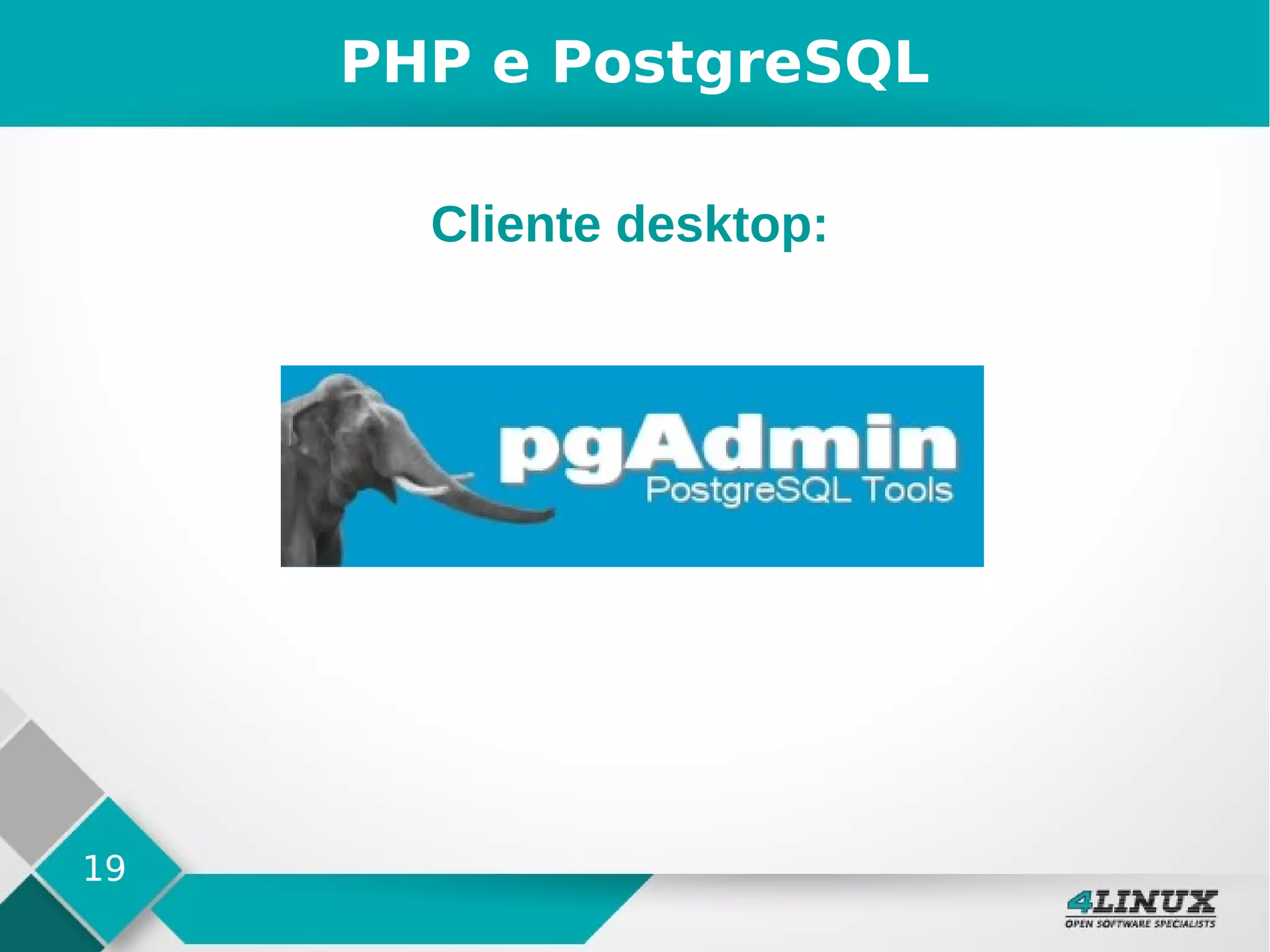 PHP e PostgreSQL

Cliente desktop:

pgAdmin
PostgreSQL Tools

19

4LINUX
OPEN SOFTWARE SPECIALISTS